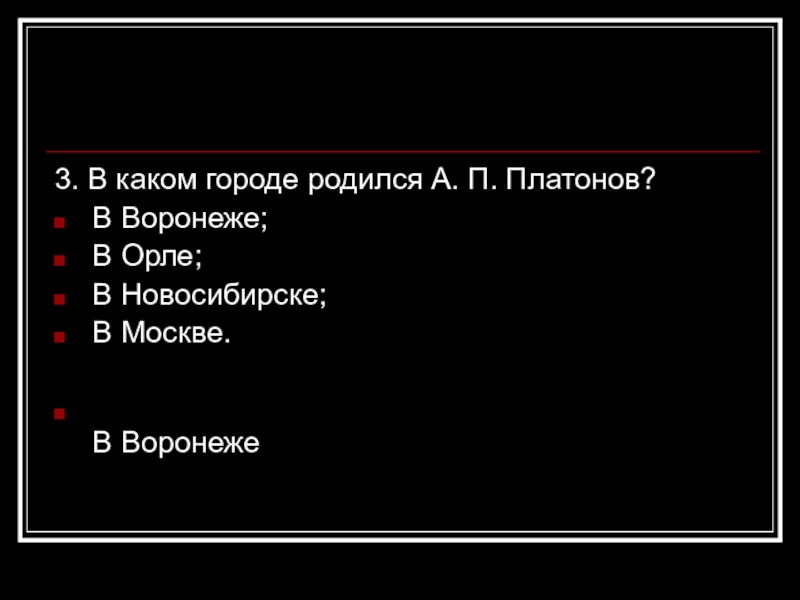 3. В каком городе родился А. П. Платонов?

- В Воронеже;
- В Орле;
- В Новосибирске;
- В Москве.

- 

В Воронеже